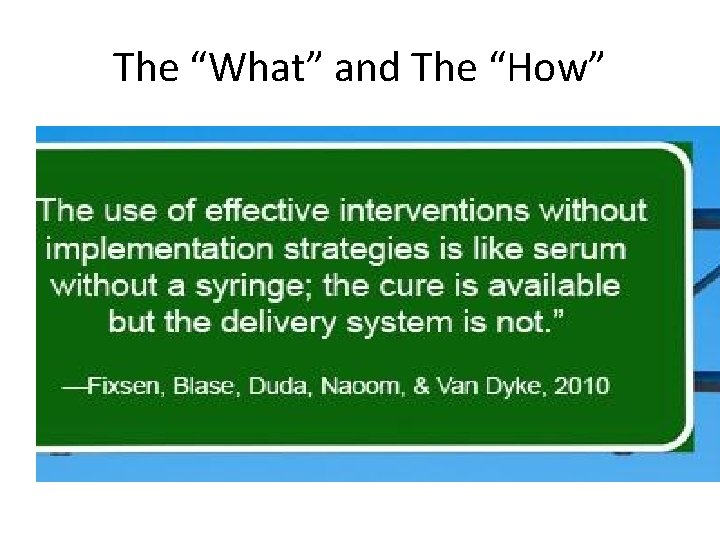 The “What” and The “How”

The use of effective interventions without implementation strategies is like serum without a syringe; the cure is available but the delivery system is not.”

—Fixsen, Blase, Duda, Naoom, & Van Dyke, 2010